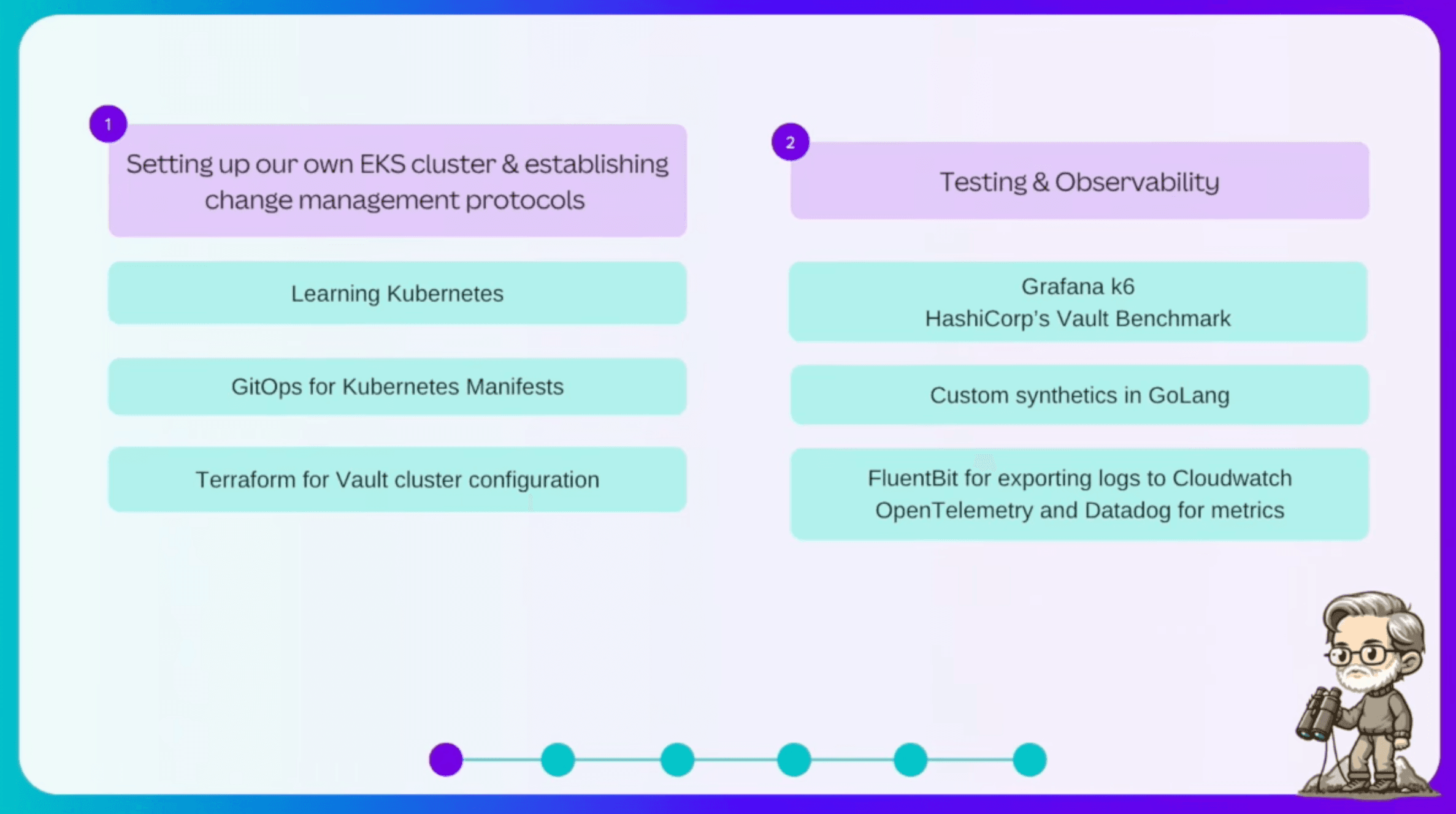 1

Setting up our own EKS cluster & establishing change management protocols

Learning Kubernetes

GitOps for Kubernetes Manifests

Terraform for Vault cluster configuration

2

Testing & Observability

Grafana k6
HashiCorp's Vault Benchmark

Custom synthetics in GoLang

FluentBit for exporting logs to Cloudwatch
OpenTelemetry and Datadog for metrics